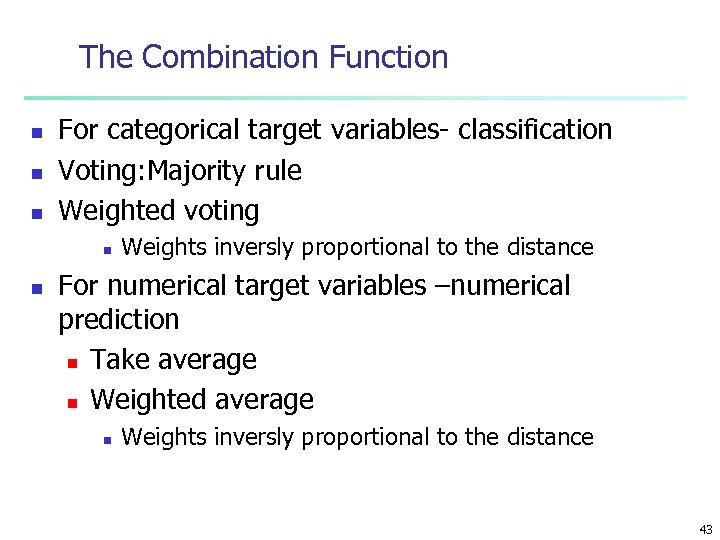 The Combination Function

- For categorical target variables- classification
- Voting:Majority rule
- Weighted voting
  - Weights inversly proportional to the distance
- For numerical target variables –numerical prediction
  - Take average
  - Weighted average
    - Weights inversly proportional to the distance

43